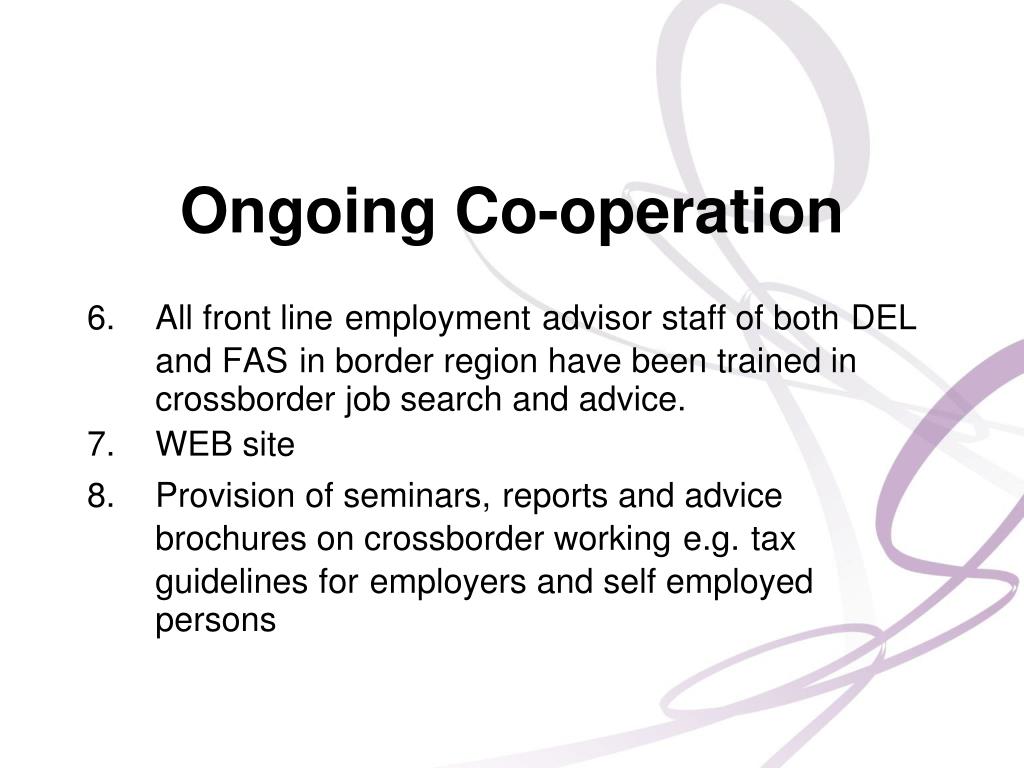 Ongoing Co-operation

6. All front line employment advisor staff of both DEL and FAS in border region have been trained in crossborder job search and advice.

7. WEB site

8. Provision of seminars, reports and advice brochures on crossborder working e.g. tax guidelines for employers and self employed persons